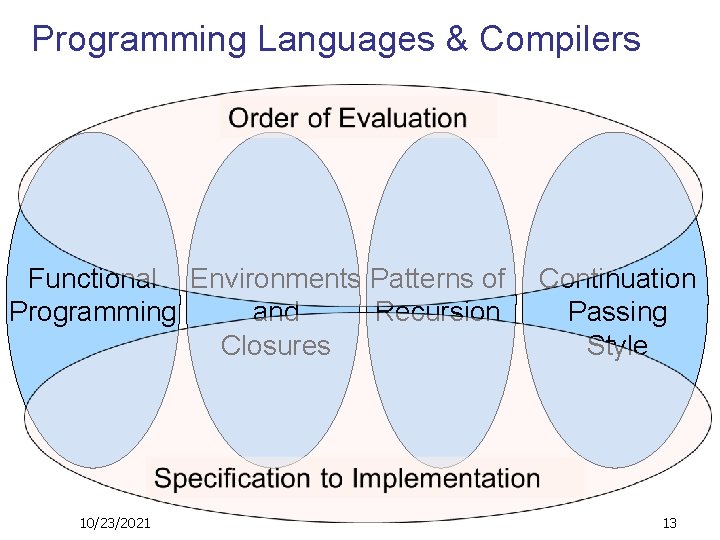 Programming Languages & Compilers

Order of Evaluation

Functional Programming

Environments and Closures

Patterns of Recursion

Continuation Passing Style

Specification to Implementation

10/23/2021

13